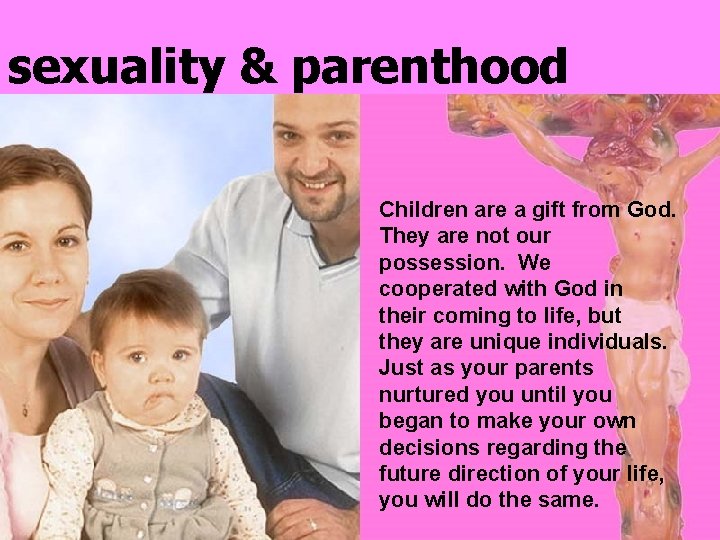 sexuality & parenthood

Children are a gift from God. They are not our possession. We cooperated with God in their coming to life, but they are unique individuals. Just as your parents nurtured you until you began to make your own decisions regarding the future direction of your life, you will do the same.